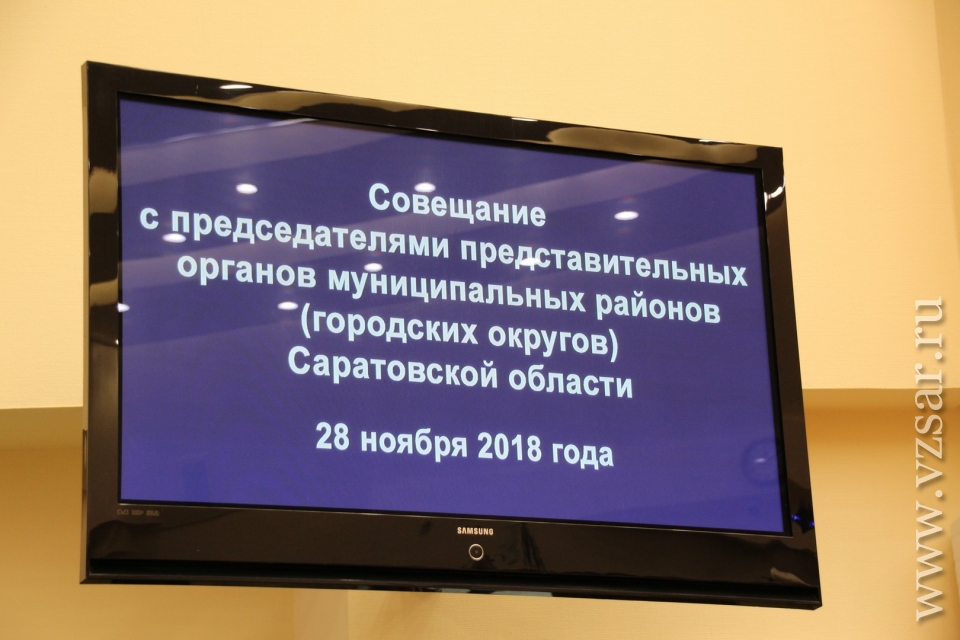 Совещание
с председателями представительных органов муниципальных районов (городских округов) Саратовской области

28 ноября 2018 года

SAMSUNG

www.vzsar.ru